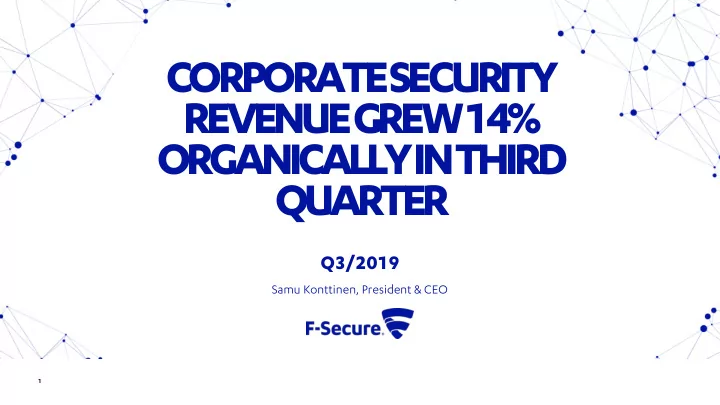 CORPORATE SECURITY REVENUE GREW 14% ORGANICALLY IN THIRD QUARTER

Q3/2019

Samu Konttinen, President & CEO

F-Secure.

1